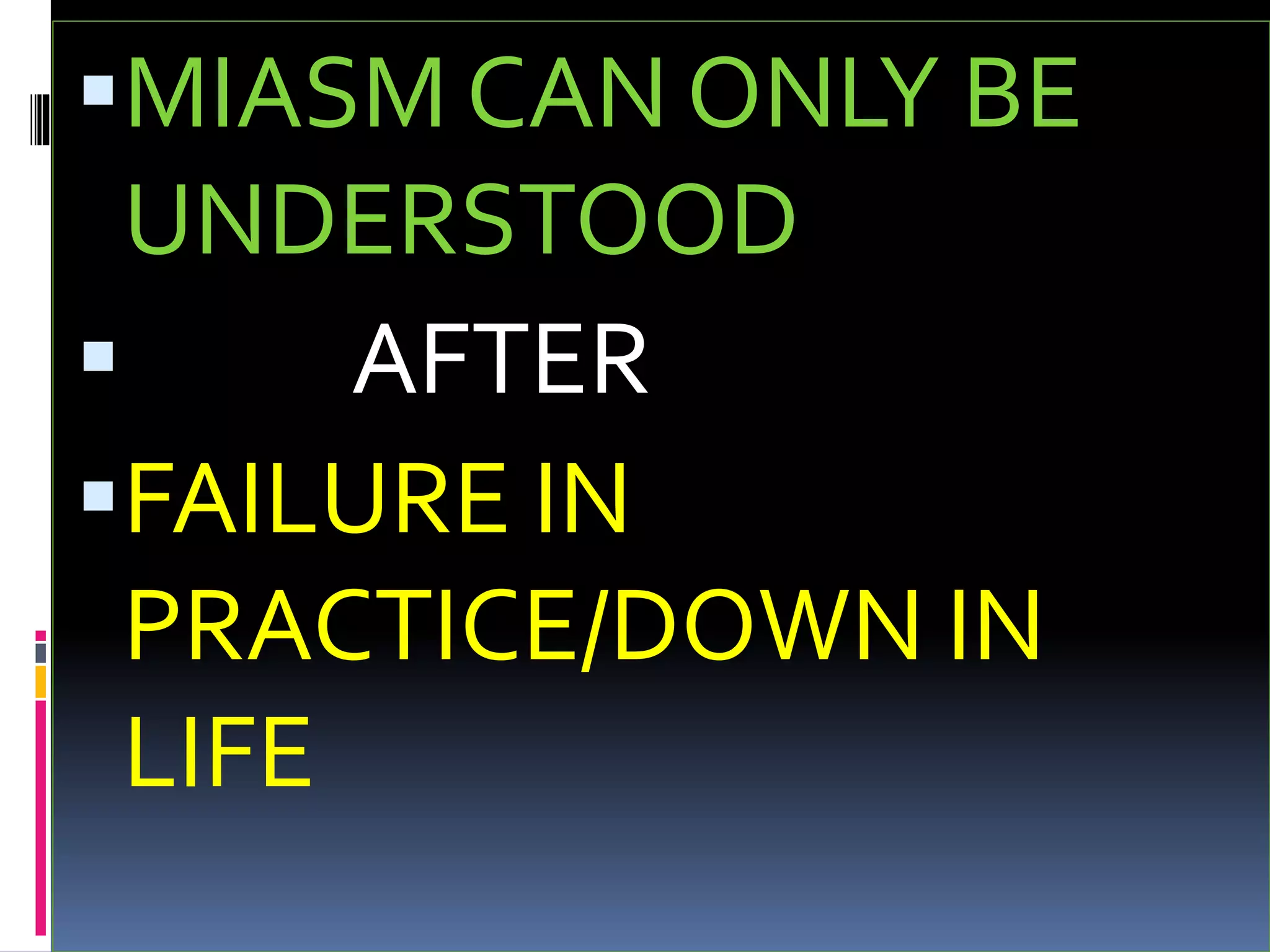 MIASM CAN ONLY BE UNDERSTOOD

AFTER

FAILURE IN PRACTICE/DOWN IN LIFE